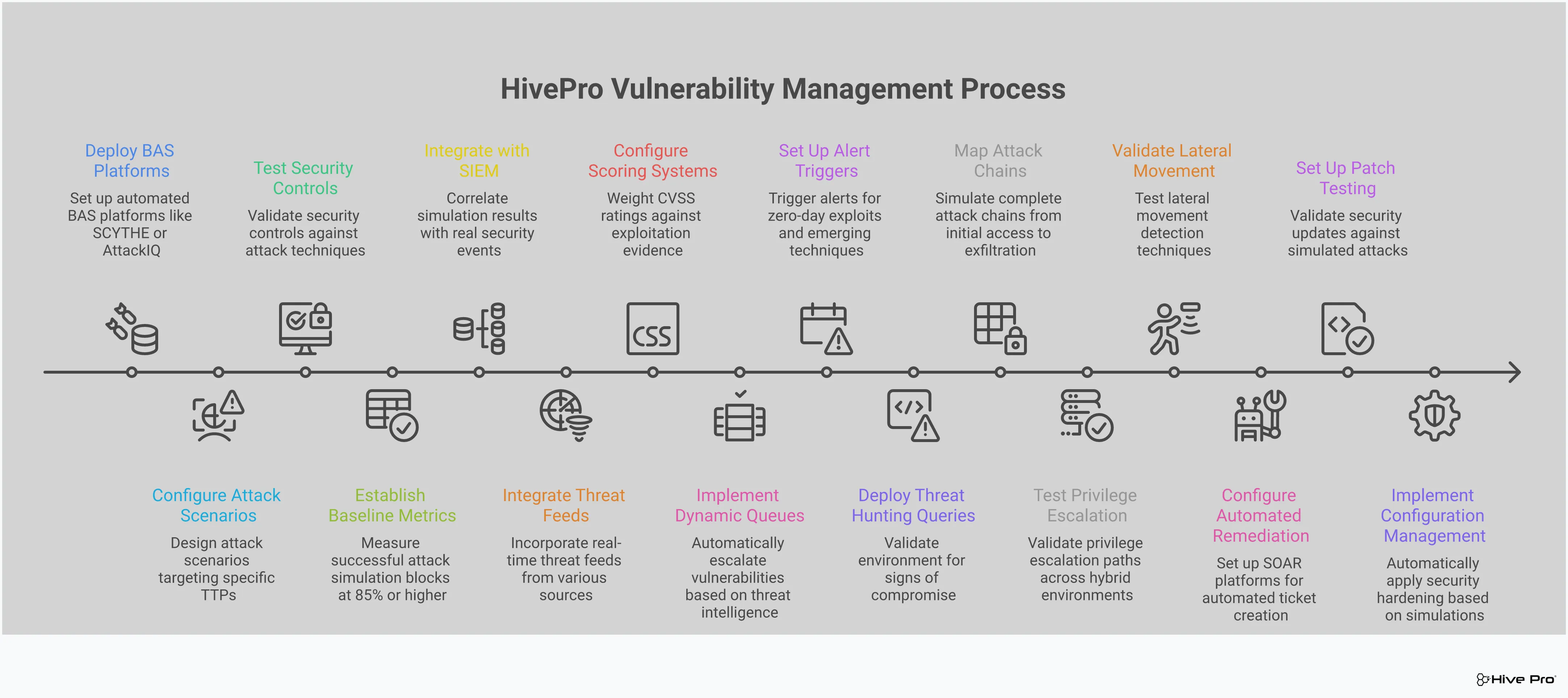 HivePro Vulnerability Management Process

Deploy BAS Platforms

Set up automated BAS platforms like SCYTHE or AttackIQ

Test Security Controls

Validate security controls against attack techniques

Integrate with SIEM

Correlate simulation results with real security events

Configure Scoring Systems

Weight CVSS ratings against exploitation evidence

Set Up Alert Triggers

Trigger alerts for zero-day exploits and emerging techniques

Map Attack Chains

Simulate complete attack chains from initial access to exfiltration

Validate Lateral Movement

Test lateral movement detection techniques

Set Up Patch Testing

Validate security updates against simulated attacks

CSS

Configure Attack Scenarios

Design attack scenarios targeting specific TTPs

Establish Baseline Metrics

Measure successful attack simulation blocks at 85% or higher

Integrate Threat Feeds

Incorporate real-time threat feeds from various sources

Implement Dynamic Queues

Automatically escalate vulnerabilities based on threat intelligence

Deploy Threat Hunting Queries

Validate environment for signs of compromise

Test Privilege Escalation

Validate privilege escalation paths across hybrid environments

Configure Automated Remediation

Set up SOAR platforms for automated ticket creation

Implement Configuration Management

Automatically apply security hardening based on simulations

Hive Pro